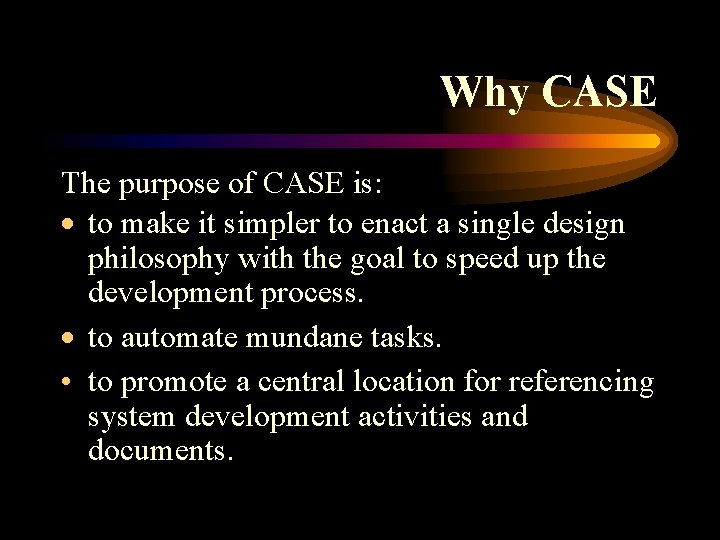 Why CASE

The purpose of CASE is:

• to make it simpler to enact a single design philosophy with the goal to speed up the development process.

• to automate mundane tasks.

• to promote a central location for referencing system development activities and documents.